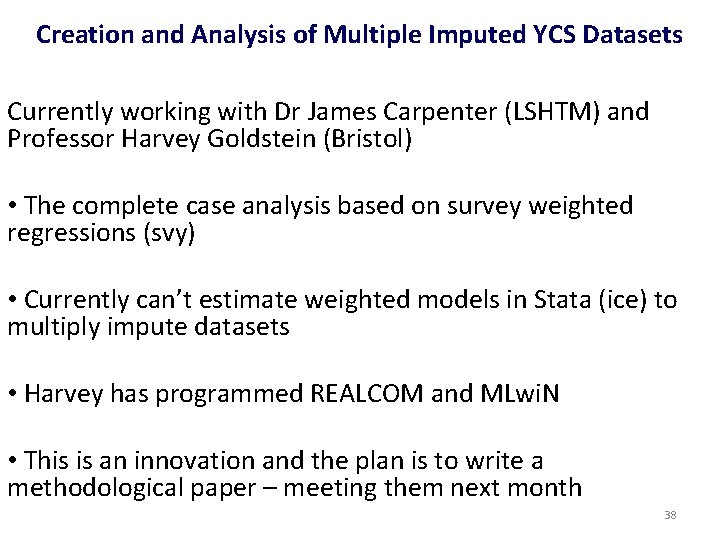 Creation and Analysis of Multiple Imputed YCS Datasets

Currently working with Dr James Carpenter (LSHTM) and Professor Harvey Goldstein (Bristol)

• The complete case analysis based on survey weighted regressions (svy)

• Currently can't estimate weighted models in Stata (ice) to multiply impute datasets

• Harvey has programmed REALCOM and MLwiN

• This is an innovation and the plan is to write a methodological paper – meeting them next month

38